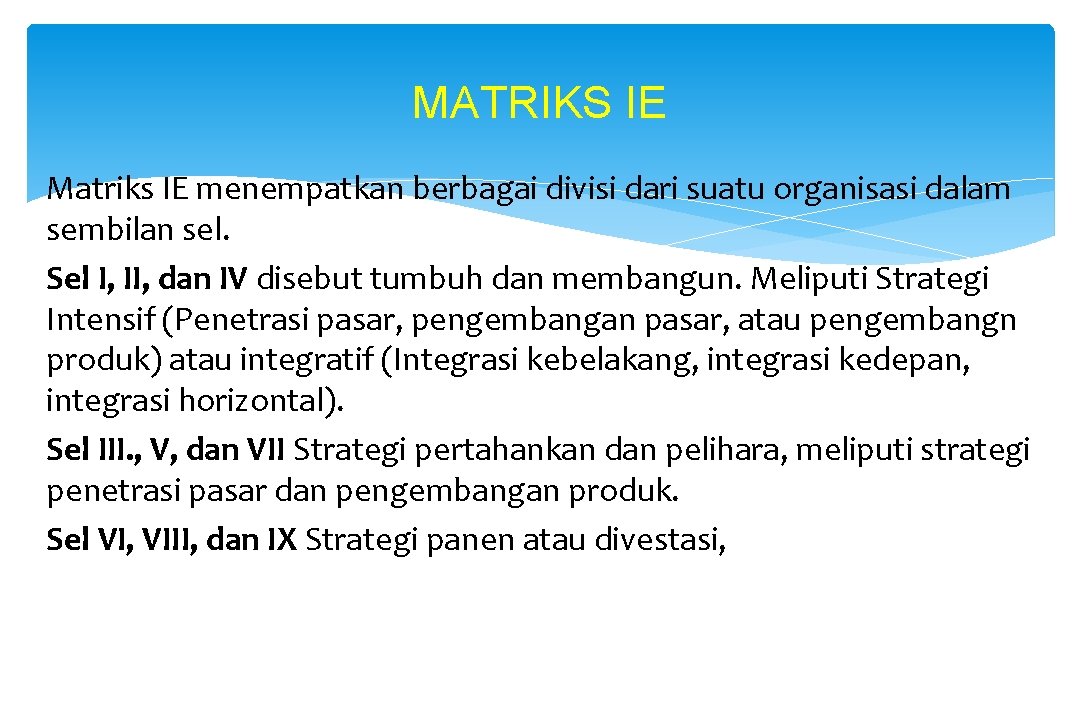 MATRIKS IE

Matriks IE menempatkan berbagai divisi dari suatu organisasi dalam sembilan sel.

Sel I, II, dan IV disebut tumbuh dan membangun. Meliputi Strategi Intensif (Penetrasi pasar, pengembangan pasar, atau pengembangn produk) atau integratif (Integrasi kebelakang, integrasi kedepan, integrasi horizontal).

Sel III., V, dan VII Strategi pertahankan dan pelihara, meliputi strategi penetrasi pasar dan pengembangan produk.

Sel VI, VIII, dan IX Strategi panen atau divestasi,